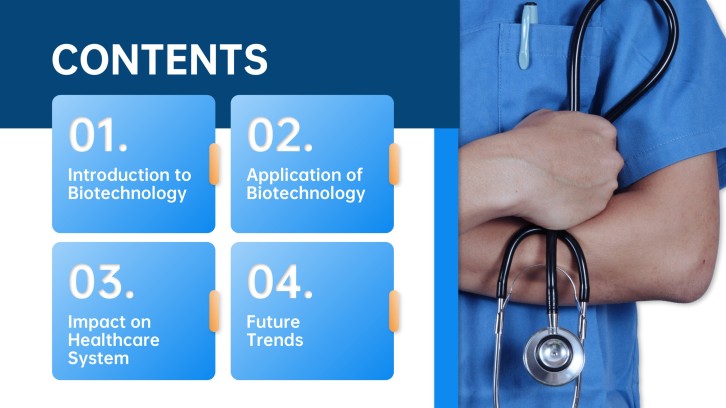 CONTENTS

01.
Introduction to Biotechnology

02.
Application of Biotechnology

03.
Impact on Healthcare System

04.
Future Trends